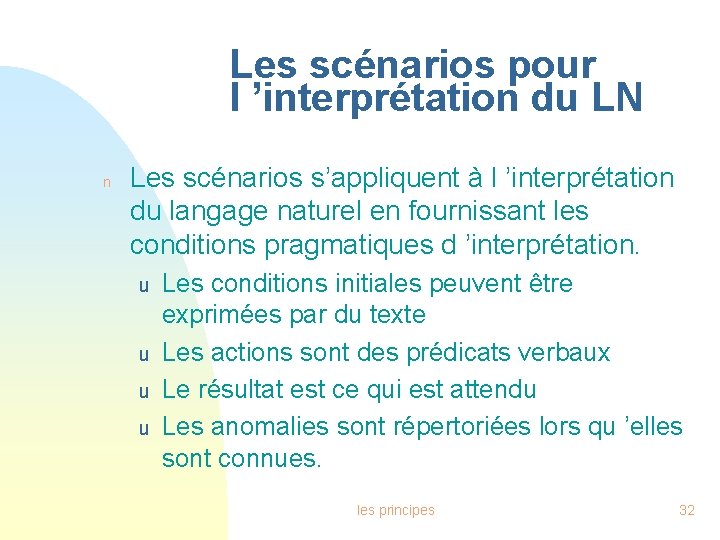 Les scénarios pour l ’interprétation du LN

n Les scénarios s’appliquent à l ’interprétation du langage naturel en fournissant les conditions pragmatiques d ’interprétation.

u Les conditions initiales peuvent être exprimées par du texte

u Les actions sont des prédicats verbaux

u Le résultat est ce qui est attendu

u Les anomalies sont répertoriées lors qu ’elles sont connues.

les principes

32